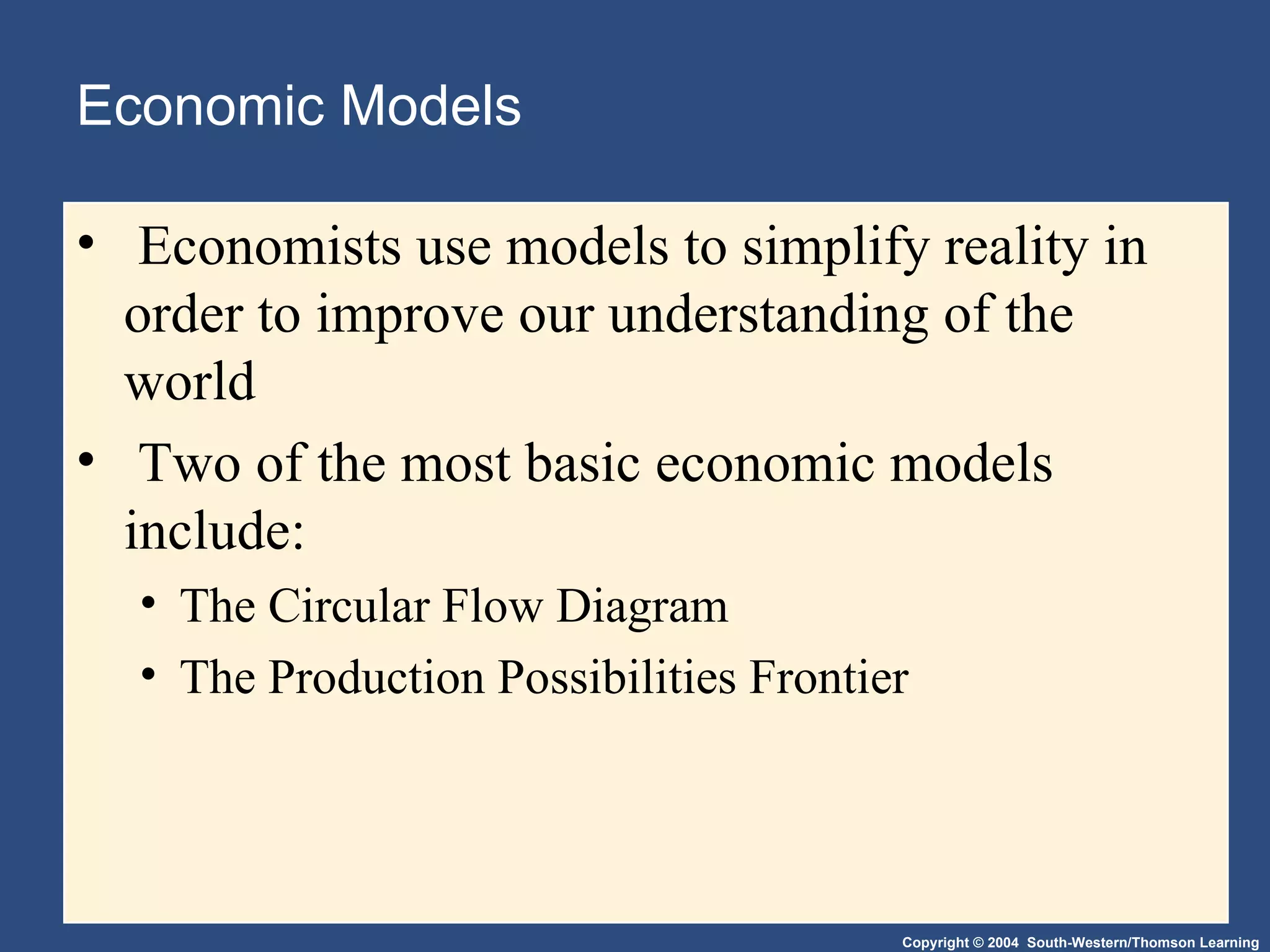 Economic Models

• Economists use models to simplify reality in order to improve our understanding of the world

• Two of the most basic economic models include:

• The Circular Flow Diagram

• The Production Possibilities Frontier

Copyright © 2004 South-Western/Thomson Learning